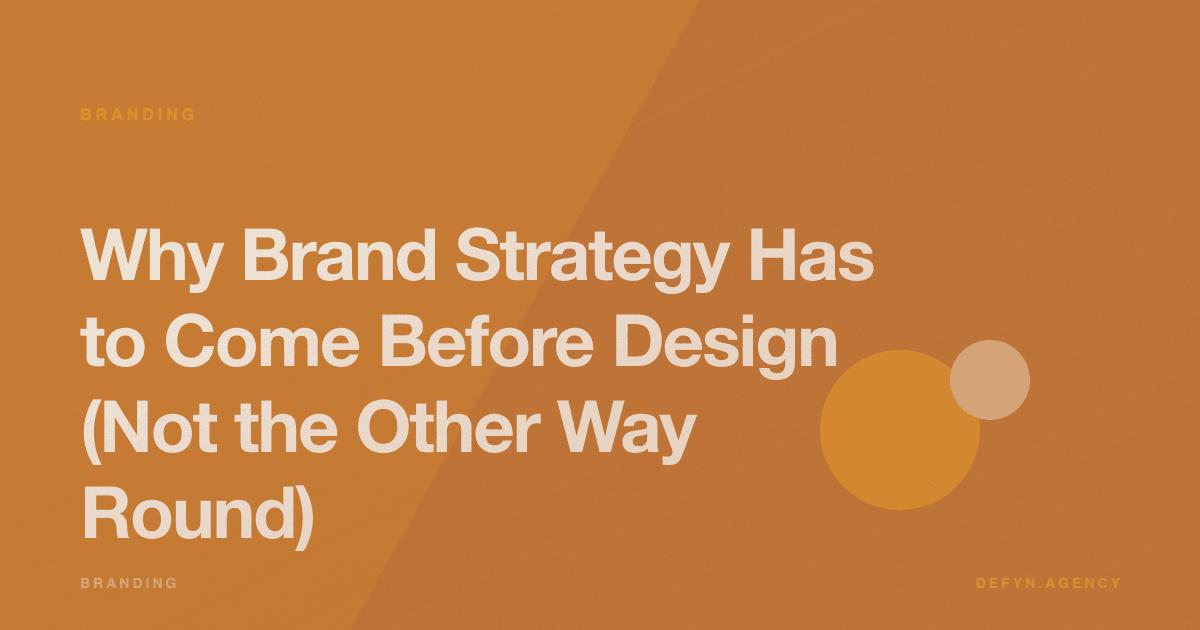 BRANDING

Why Brand Strategy Has to Come Before Design (Not the Other Way Round)

BRANDING

DEFYN.AGENCY